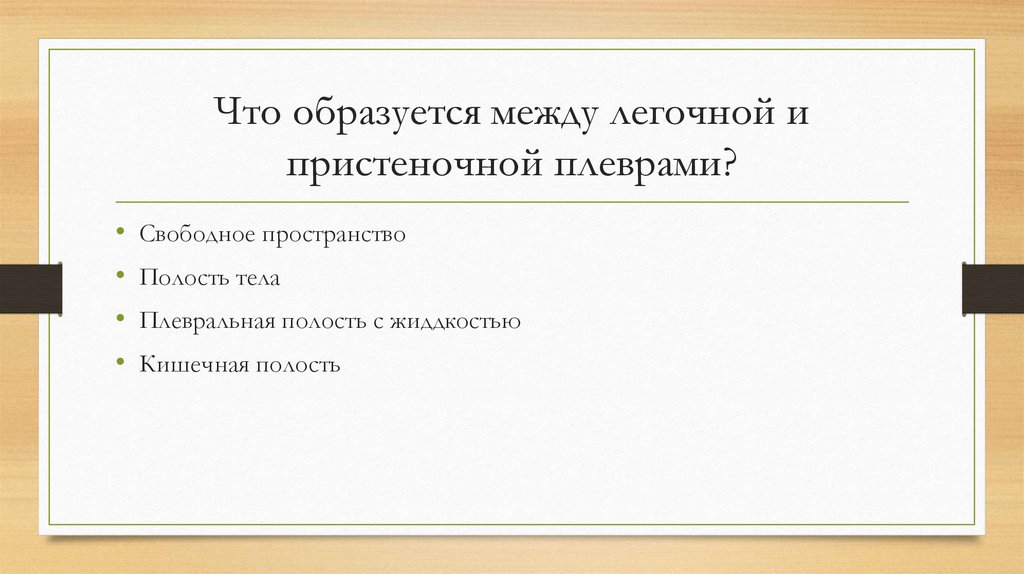 Что образуется между легочной и пристеночной плеврами?

• Свободное пространство
• Полость тела
• Плевральная полость с жиддкостью
• Кишечная полость